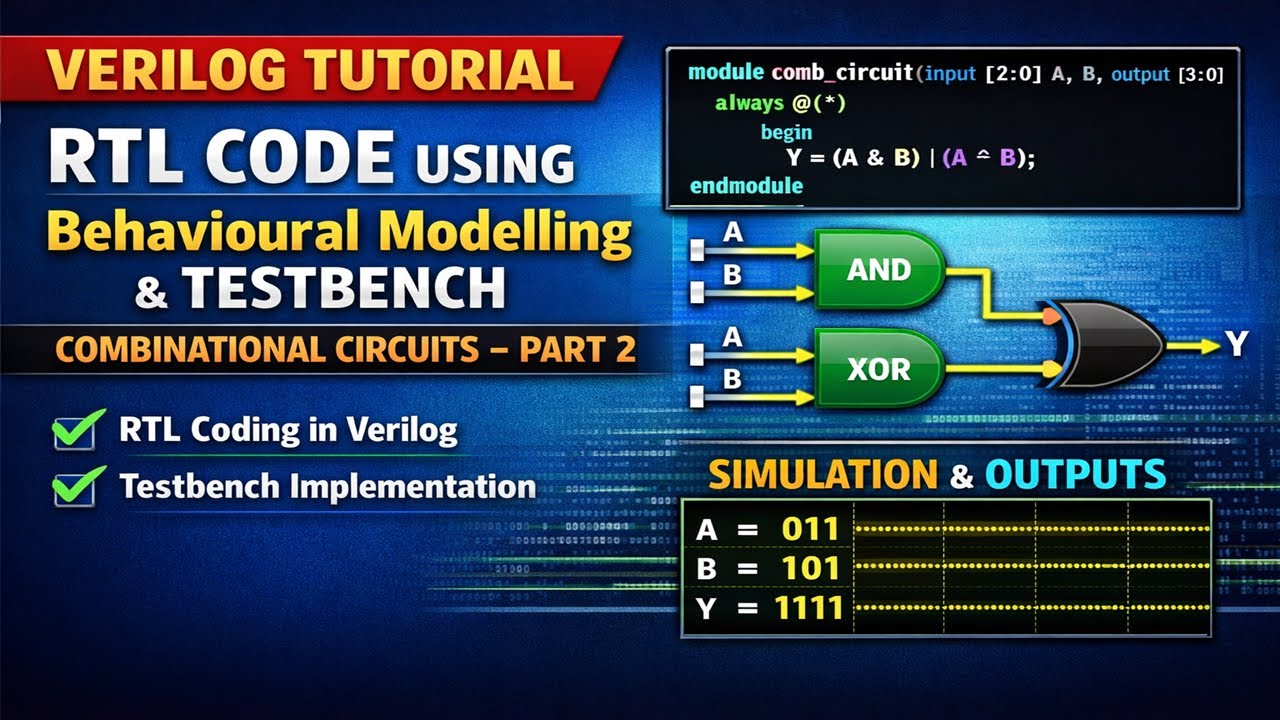 VERILOG TUTORIAL

RTL CODE USING

Behavioural Modelling

& TESTBENCH

COMBINATIONAL CIRCUITS – PART 2

RTL Coding in Verilog

Testbench Implementation

module comb_circuit(input [2:0] A, B, output [3:0]
always @(*)
begin
Y = (A & B) | (A ^ B);
endmodule

A
B
AND
A
B
XOR
Y

SIMULATION & OUTPUTS

A = 011
B = 101
Y = 1111